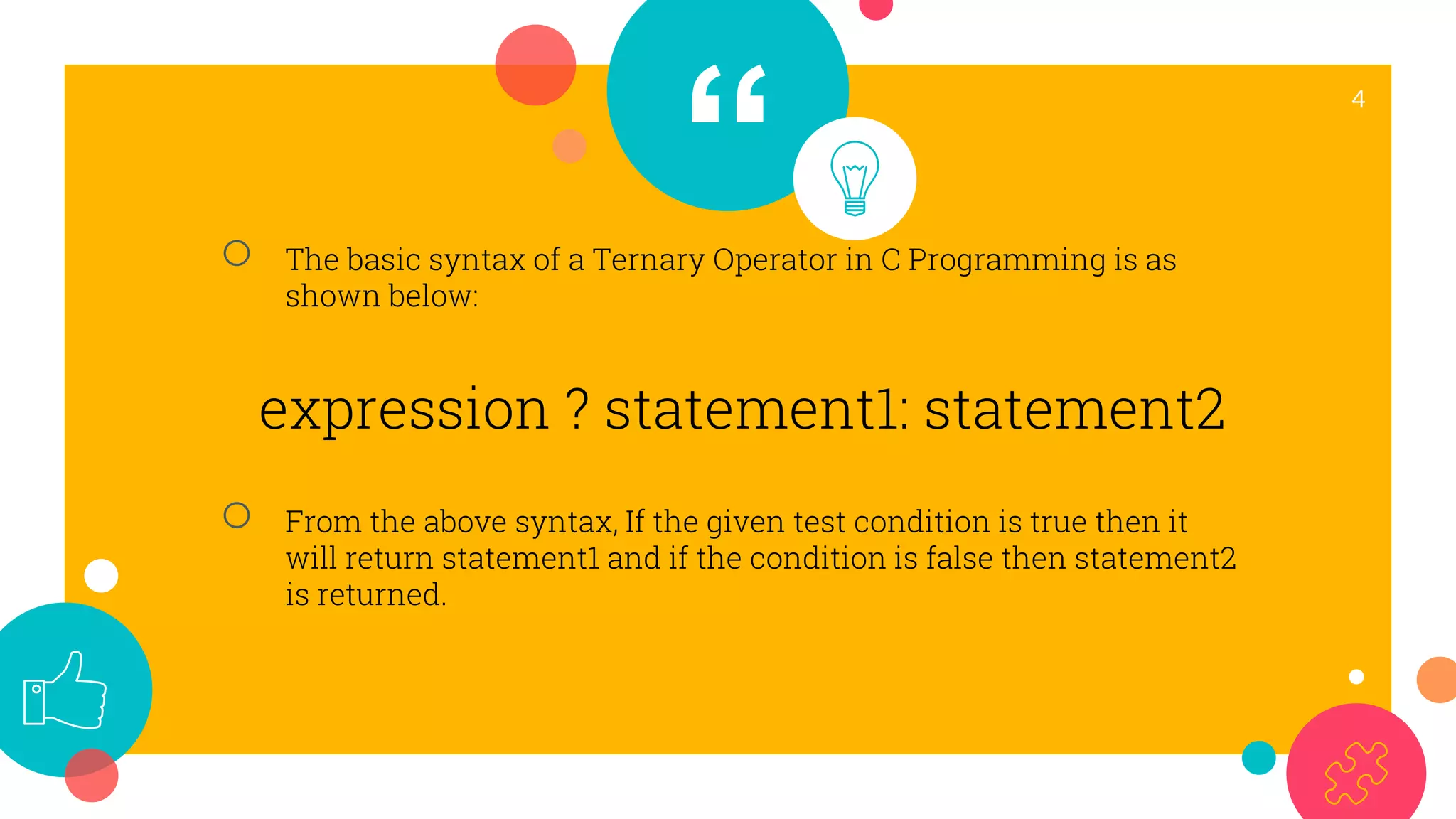 “

4

The basic syntax of a Ternary Operator in C Programming is as shown below:

expression ? statement1: statement2

From the above syntax, If the given test condition is true then it will return statement1 and if the condition is false then statement2 is returned.